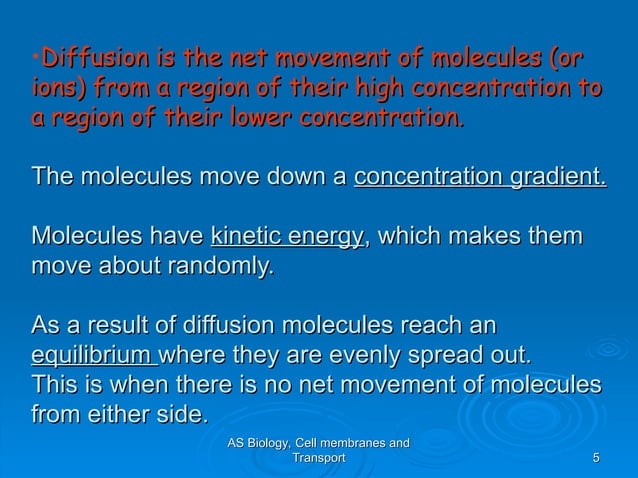 •Diffusion is the net movement of molecules (or ions) from a region of their high concentration to a region of their lower concentration.

The molecules move down a concentration gradient.

Molecules have kinetic energy, which makes them move about randomly.

As a result of diffusion molecules reach an equilibrium where they are evenly spread out.
This is when there is no net movement of molecules from either side.

AS Biology, Cell membranes and Transport

5